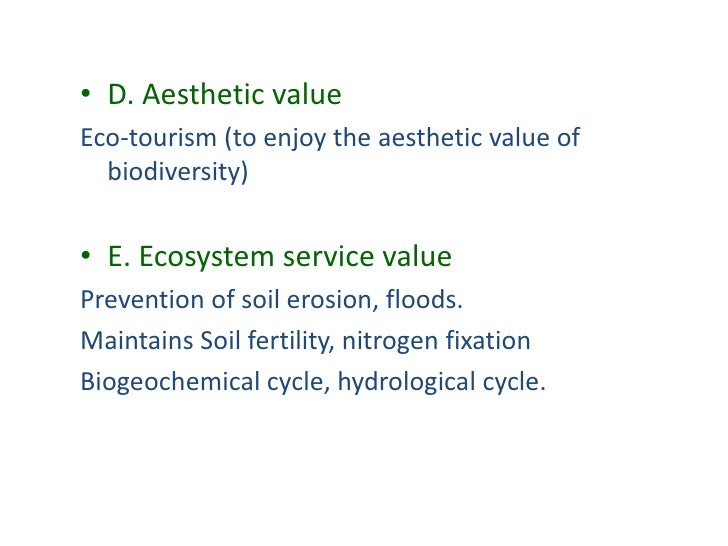 • D. Aesthetic value

Eco-tourism (to enjoy the aesthetic value of biodiversity)

• E. Ecosystem service value

Prevention of soil erosion, floods.

Maintains Soil fertility, nitrogen fixation

Biogeochemical cycle, hydrological cycle.